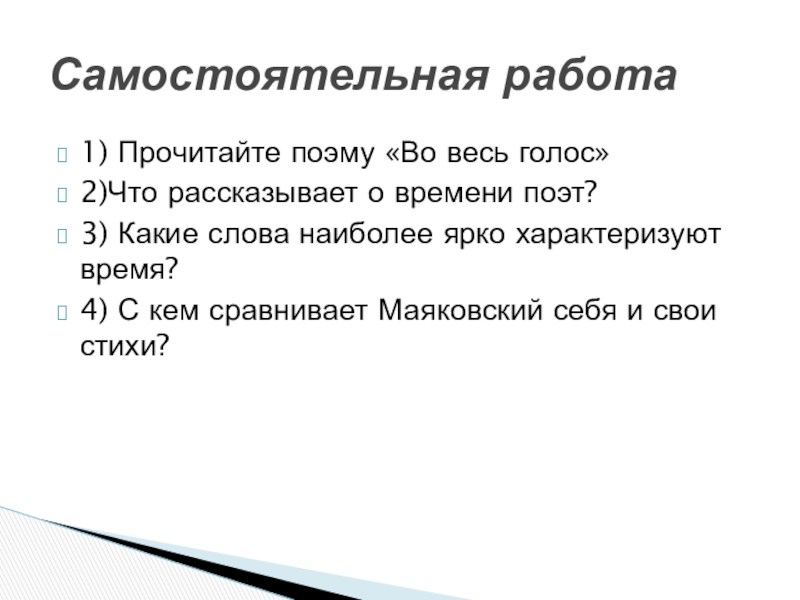 Самостоятельная работа

1) Прочитайте поэму «Во весь голос»

2)Что рассказывает о времени поэт?

3) Какие слова наиболее ярко характеризуют время?

4) С кем сравнивает Маяковский себя и свои стихи?